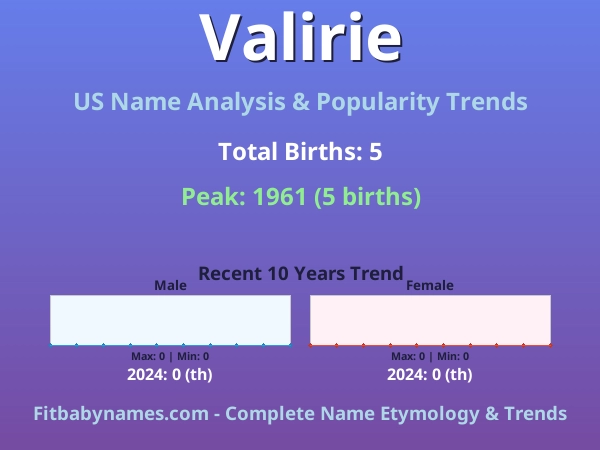 Valirie

US Name Analysis & Popularity Trends

Total Births: 5

Peak: 1961 (5 births)

Recent 10 Years Trend

Male

Max: 0 | Min: 0

2024: 0 (th)

Female

Max: 0 | Min: 0

2024: 0 (th)

Fitbabynames.com - Complete Name Etymology & Trends